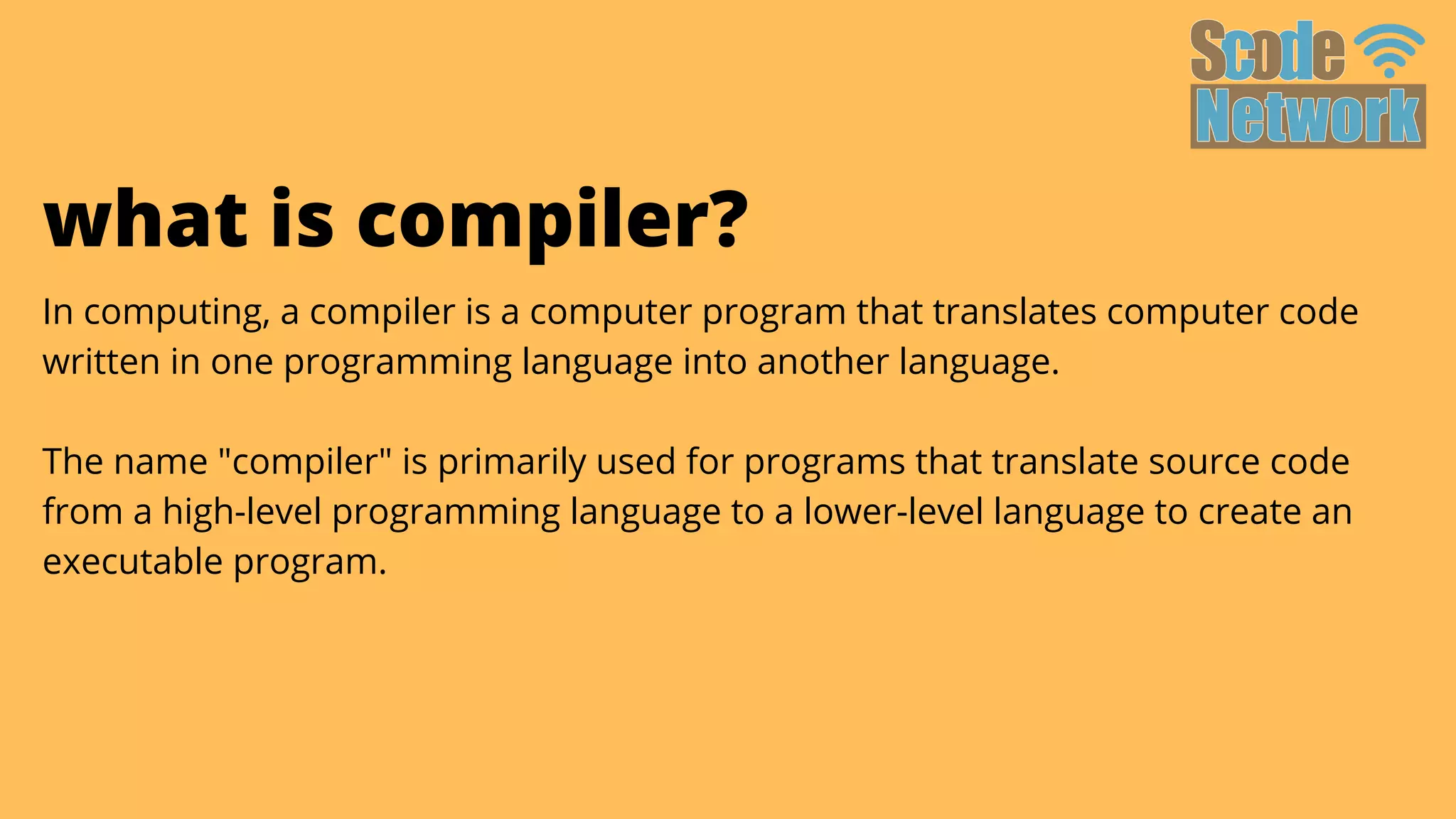 Scode Network

what is compiler?

In computing, a compiler is a computer program that translates computer code written in one programming language into another language.

The name "compiler" is primarily used for programs that translate source code from a high-level programming language to a lower-level language to create an executable program.